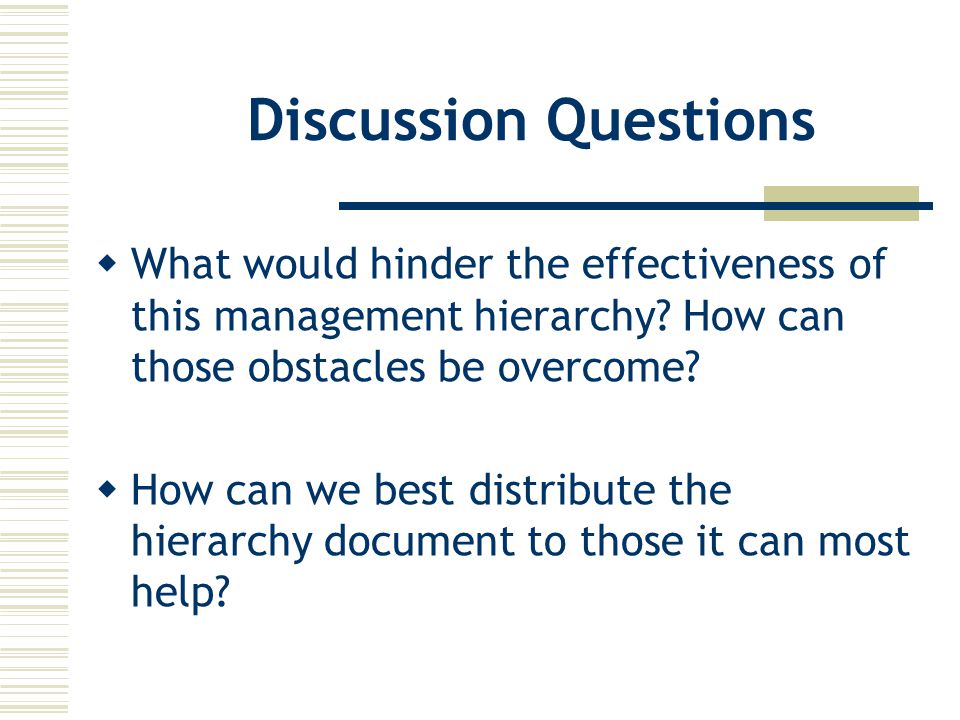 Discussion Questions

◆ What would hinder the effectiveness of this management hierarchy? How can those obstacles be overcome?

◆ How can we best distribute the hierarchy document to those it can most help?